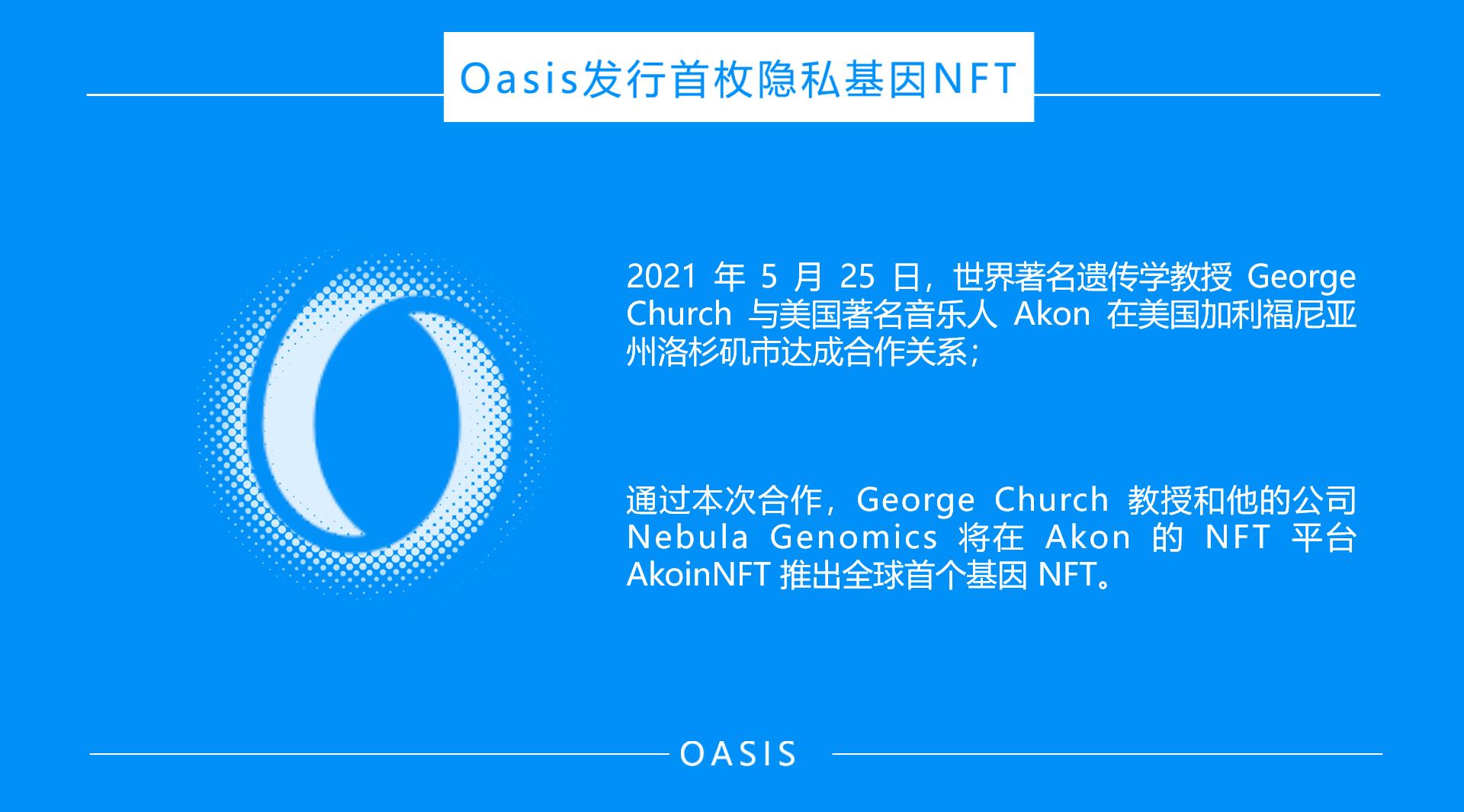 Oasis发行首枚隐私基因NFT

2021 年 5 月 25 日，世界著名遗传学教授 George Church 与美国著名音乐人 Akon 在美国加利福尼亚州洛杉矶市达成合作关系；

通过本次合作，George Church 教授和他的公司 Nebula Genomics 将在 Akon 的 NFT 平台 AkoinNFT 推出全球首个基因 NFT。

OASIS